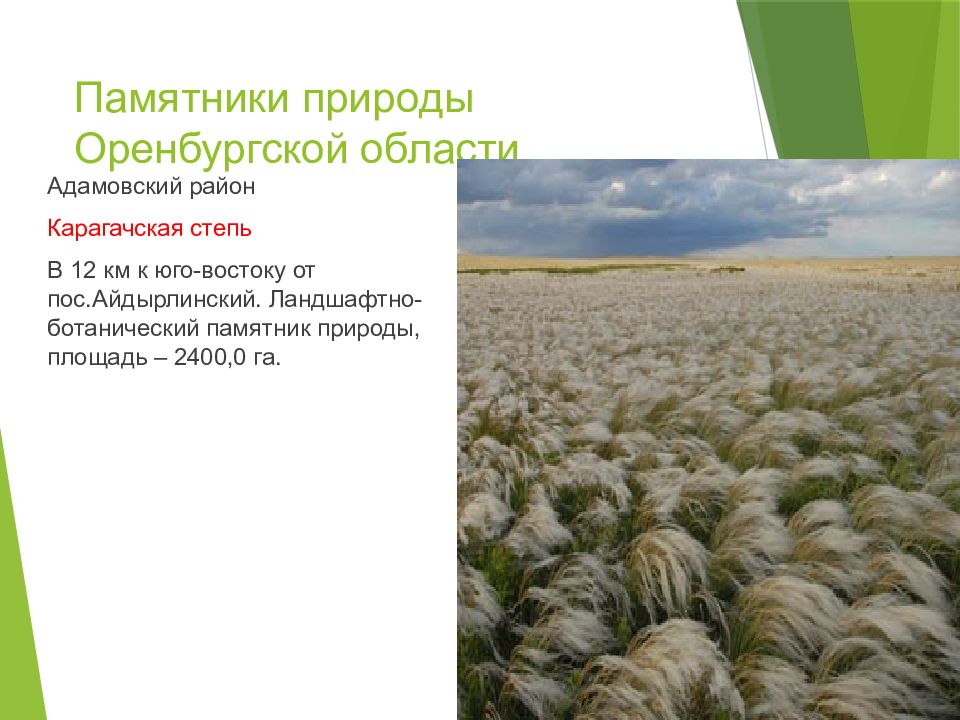 Памятники природы Оренбургской области

Адамовский район

Карагачская степь

В 12 км к юго-востоку от пос.Айдырлинский. Ландшафтно-ботанический памятник природы, площадь – 2400,0 га.